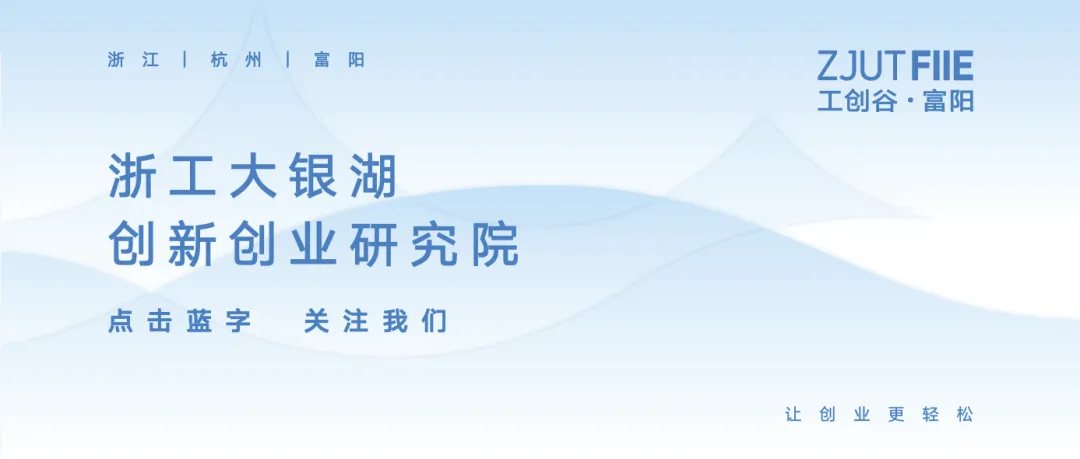 浙江 | 杭州 | 富阳

ZJUT FIIE
工创谷·富阳

浙工大银湖
创新创业研究院

点击蓝字 关注我们

让创业更轻松